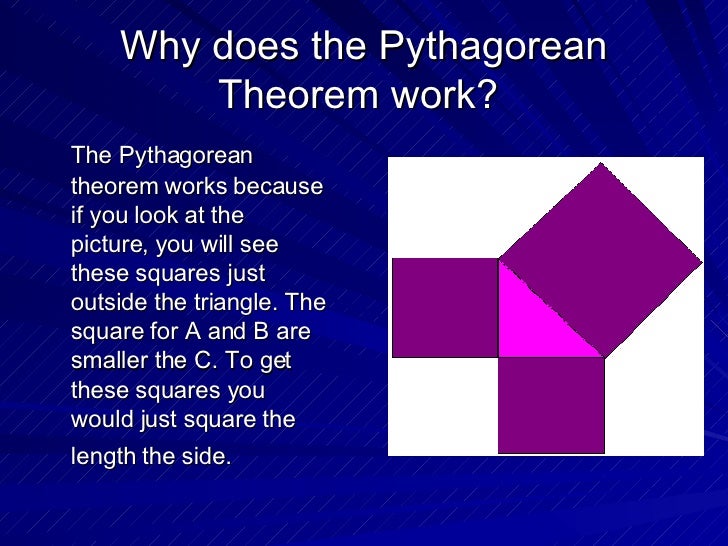 Why does the Pythagorean Theorem work?

The Pythagorean theorem works because if you look at the picture, you will see these squares just outside the triangle. The square for A and B are smaller the C. To get these squares you would just square the length the side.